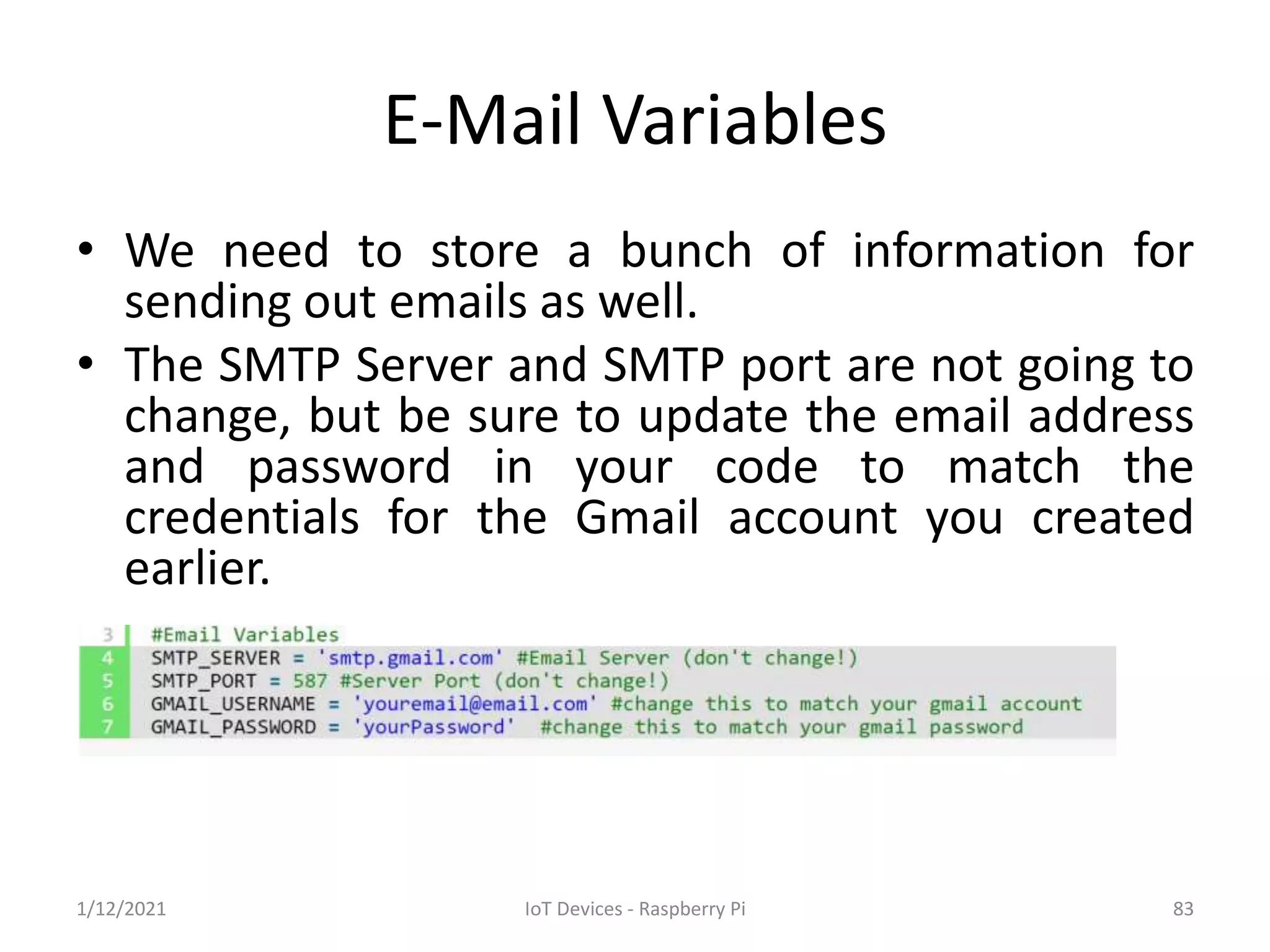 E-Mail Variables

• We need to store a bunch of information for sending out emails as well.

• The SMTP Server and SMTP port are not going to change, but be sure to update the email address and password in your code to match the credentials for the Gmail account you created earlier.

3 #Email Variables
4 SMTP_SERVER = 'smtp.gmail.com' #Email Server (don't change!)
5 SMTP_PORT = 587 #Server Port (don't change!)
6 GMAIL_USERNAME = 'youremail@email.com' #change this to match your gmail account
7 GMAIL_PASSWORD = 'yourPassword' #change this to match your gmail password

1/12/2021 IoT Devices - Raspberry Pi 83